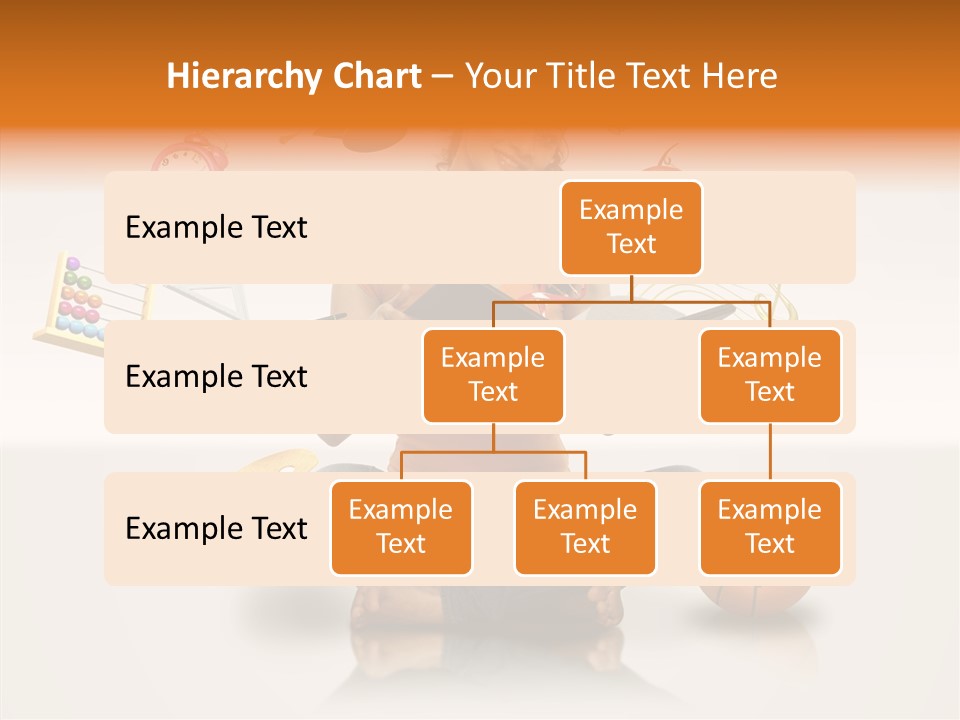 Hierarchy Chart – Your Title Text Here

Example Text

Example Text

Example Text

Example Text

Example Text

Example Text

Example Text

Example Text

Example Text